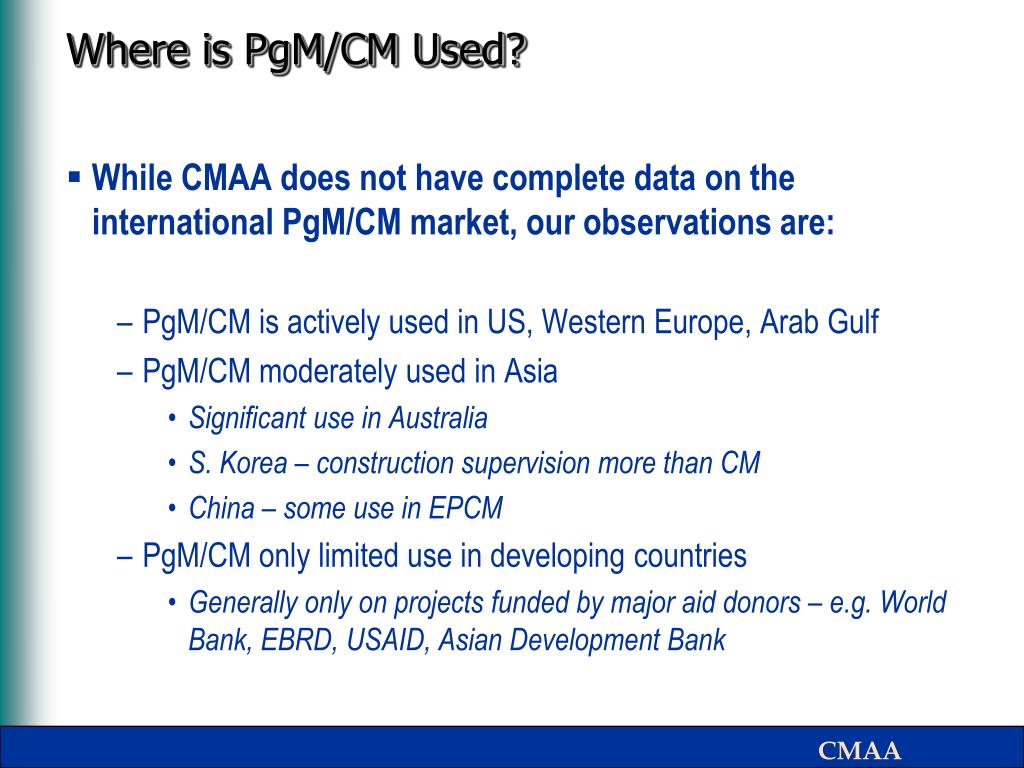 Where is PgM/CM Used?

▪ While CMAA does not have complete data on the international PgM/CM market, our observations are:

– PgM/CM is actively used in US, Western Europe, Arab Gulf

– PgM/CM moderately used in Asia

• Significant use in Australia

• S. Korea – construction supervision more than CM

• China – some use in EPCM

– PgM/CM only limited use in developing countries

• Generally only on projects funded by major aid donors – e.g. World Bank, EBRD, USAID, Asian Development Bank

CMAA